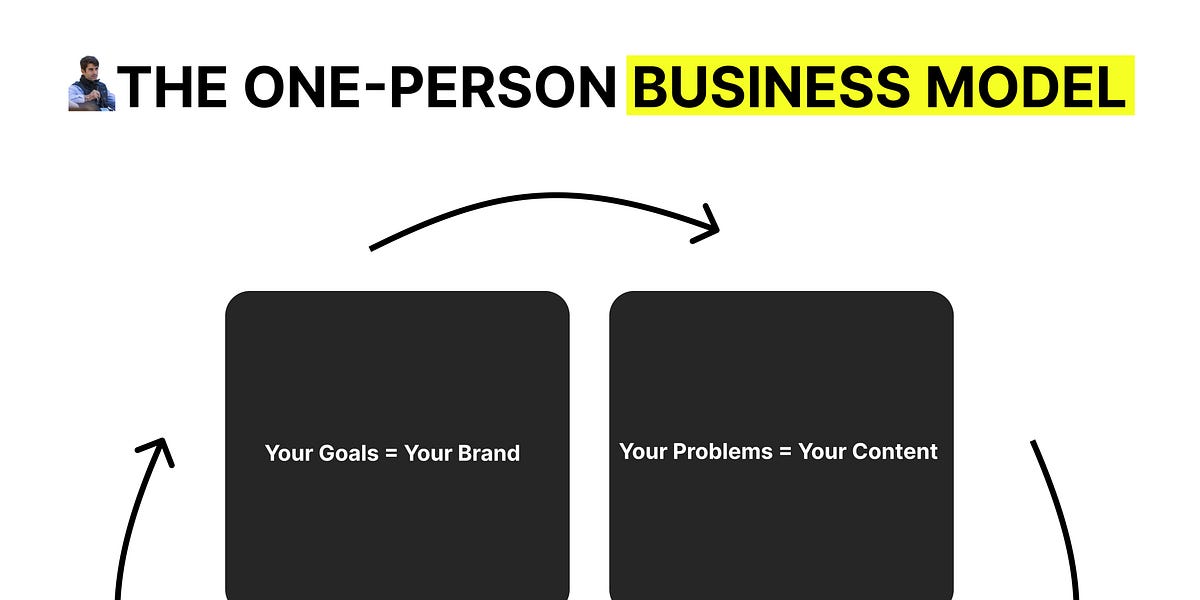 THE ONE-PERSON BUSINESS MODEL

Your Goals = Your Brand

Your Problems = Your Content